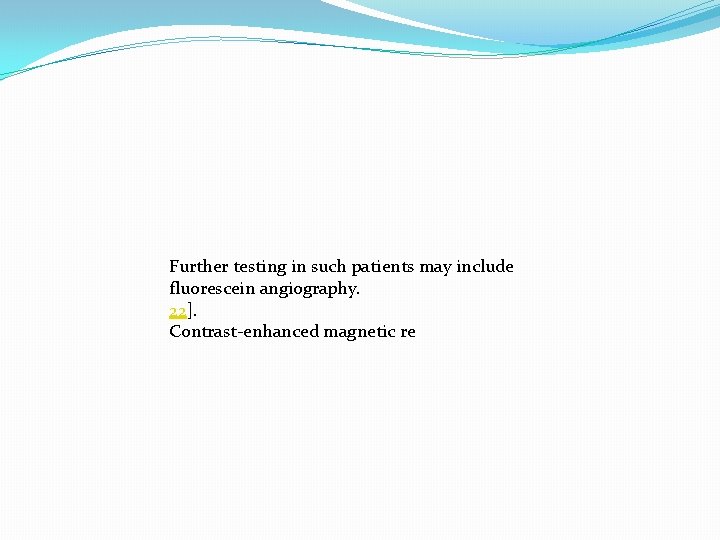 Further testing in such patients may include fluorescein angiography.
22].
Contrast-enhanced magnetic re